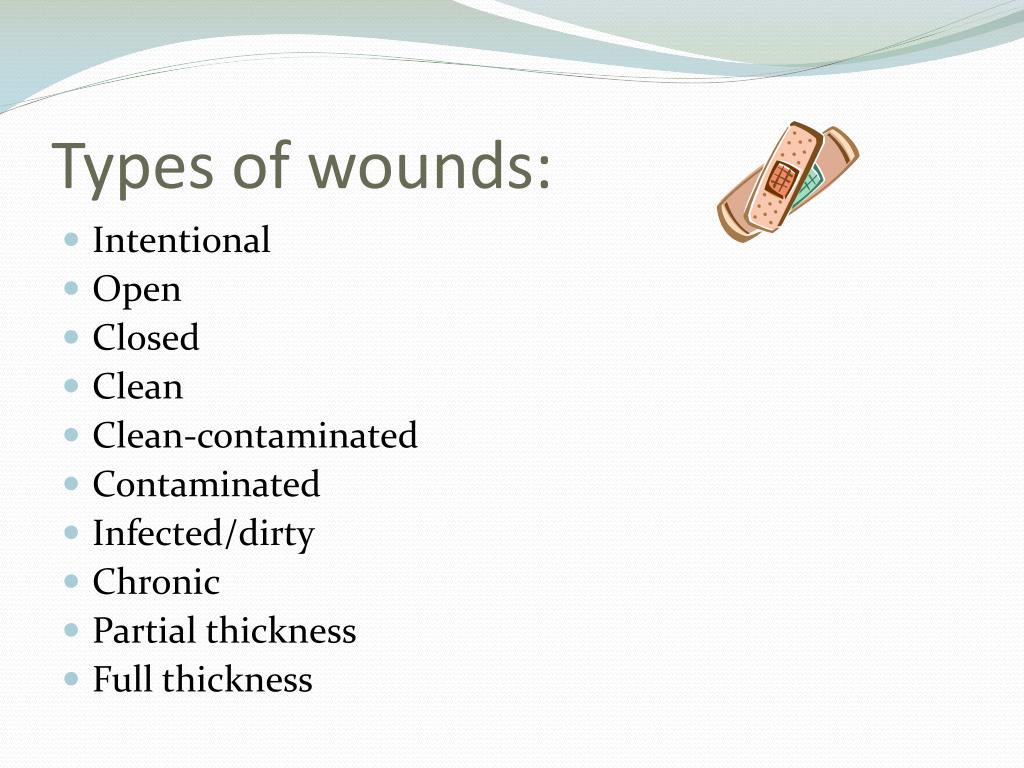 Types of wounds:

- Intentional
- Open
- Closed
- Clean
- Clean-contaminated
- Contaminated
- Infected/dirty
- Chronic
- Partial thickness
- Full thickness